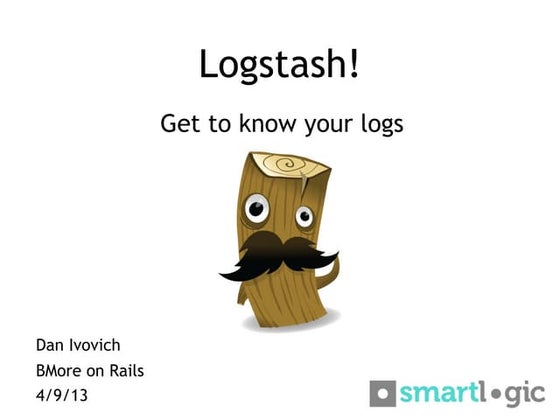 Logstash!

Get to know your logs

Dan Ivovich
BMore on Rails
4/9/13

smartlogic